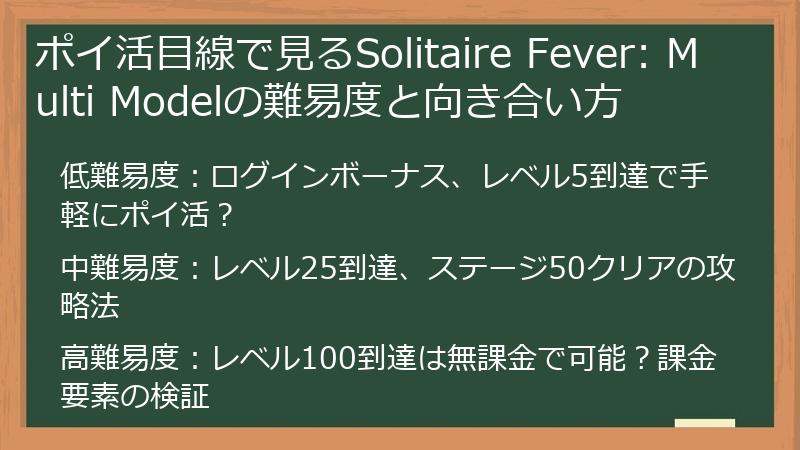 ポイ活目線で見るSolitaire Fever: Multi Modelの難易度と向き合い方

低難易度：ログインボーナス、レベル5到達で手軽にポイ活？

中難易度：レベル25到達、ステージ50クリアの攻略法

高難易度：レベル100到達は無課金で可能？課金要素の検証